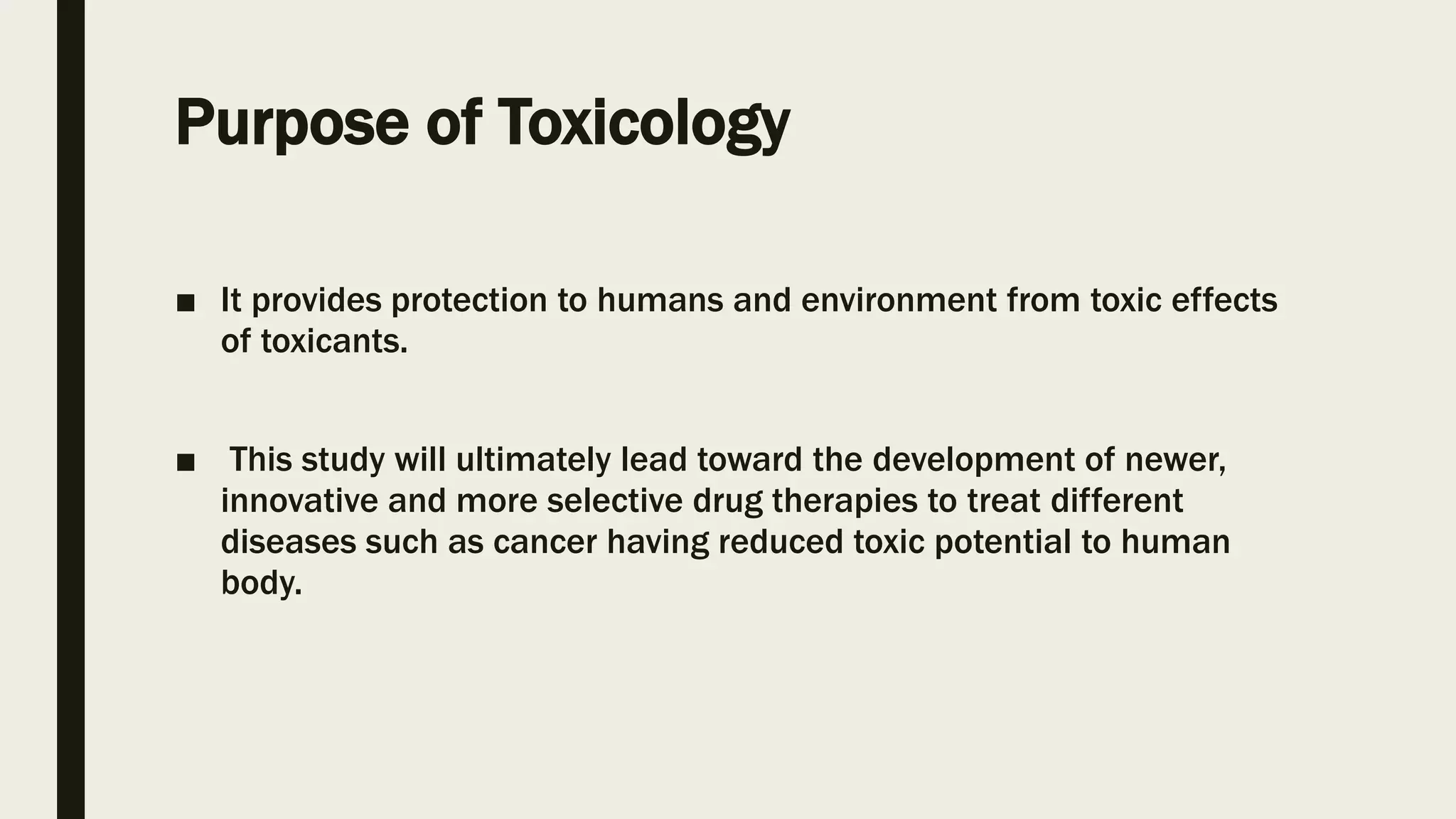 Purpose of Toxicology

■ It provides protection to humans and environment from toxic effects of toxicants.

■ This study will ultimately lead toward the development of newer, innovative and more selective drug therapies to treat different diseases such as cancer having reduced toxic potential to human body.